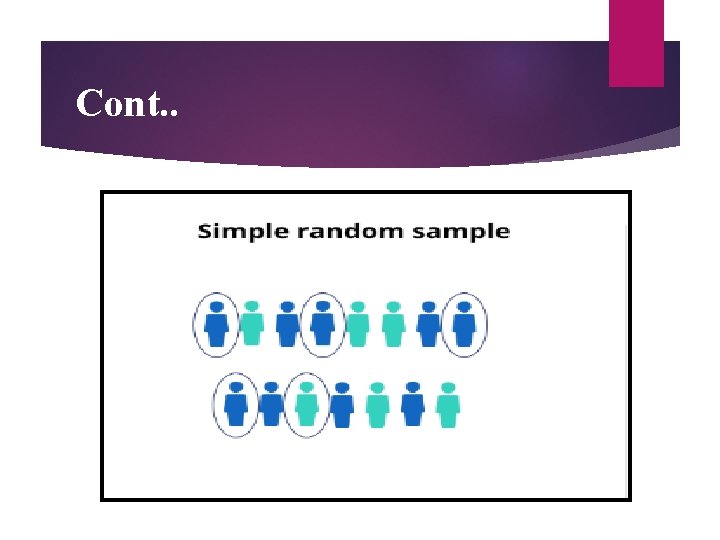 Cont..

Simple random sample